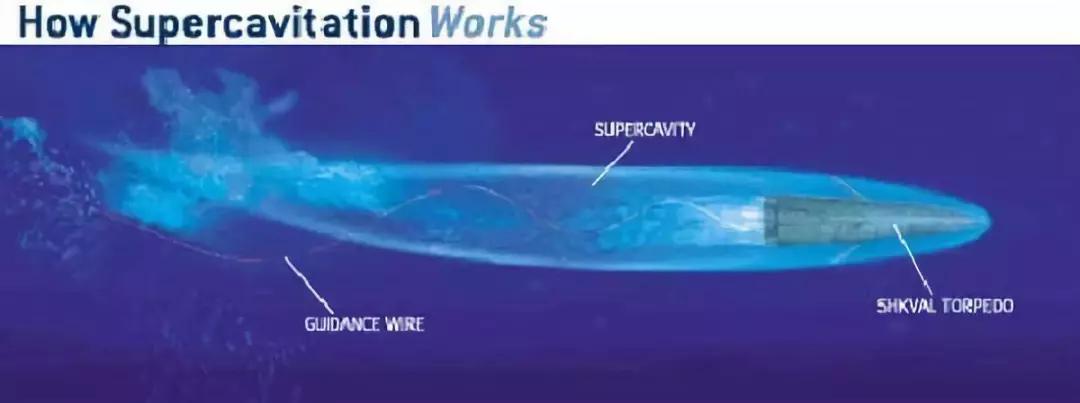 How Supercavitation Works

SUPERCAVITY

GUIDANCE WIRE

SHKVAL TORPEDO